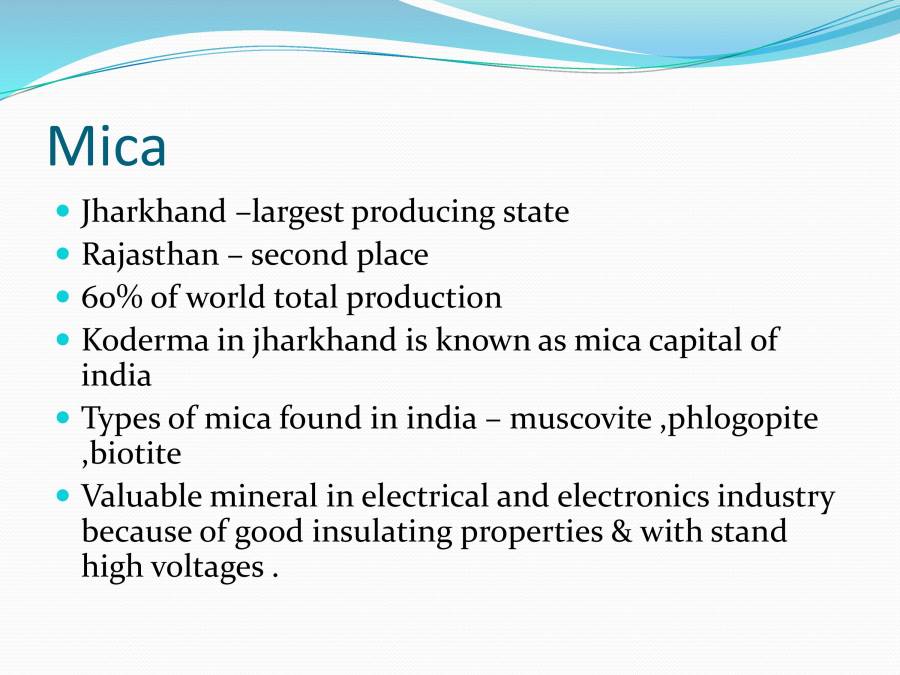 Mica

- Jharkhand –largest producing state
- Rajasthan – second place
- 60% of world total production
- Koderma in jharkhand is known as mica capital of india
- Types of mica found in india – muscovite ,phlogopite ,biotite
- Valuable mineral in electrical and electronics industry because of good insulating properties & with stand high voltages .